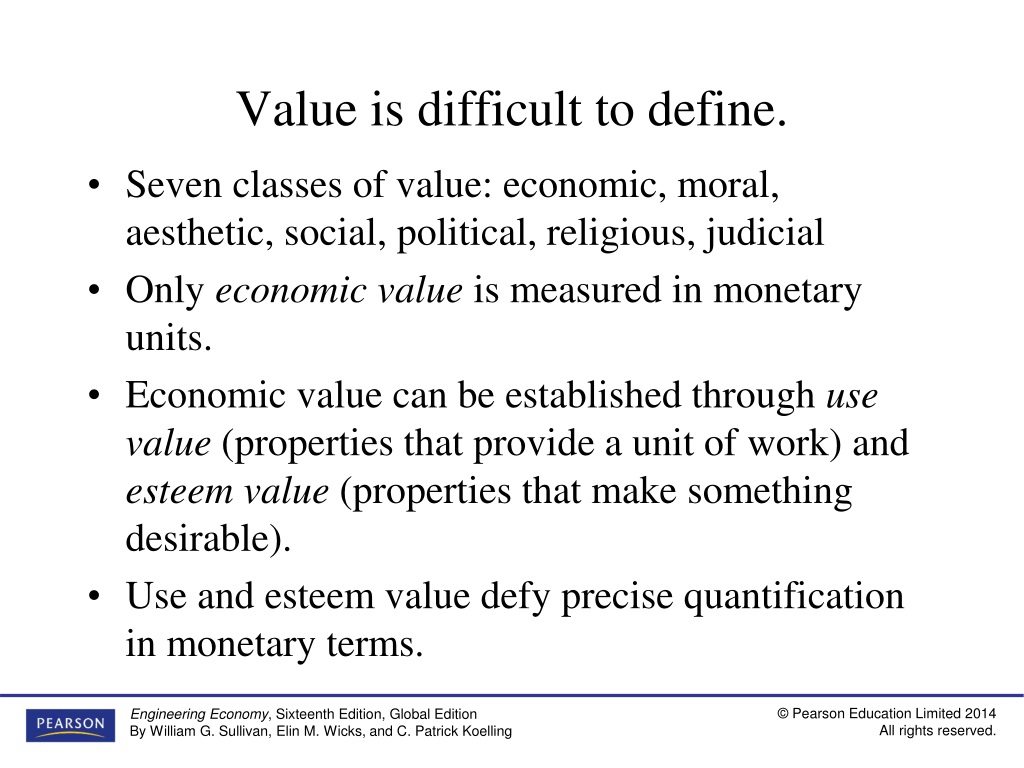 Value is difficult to define.

• Seven classes of value: economic, moral, aesthetic, social, political, religious, judicial

• Only economic value is measured in monetary units.

• Economic value can be established through use value (properties that provide a unit of work) and esteem value (properties that make something desirable).

• Use and esteem value defy precise quantification in monetary terms.

PEARSON

Engineering Economy, Sixteenth Edition, Global Edition
By William G. Sullivan, Elin M. Wicks, and C. Patrick Koelling

© Pearson Education Limited 2014
All rights reserved.